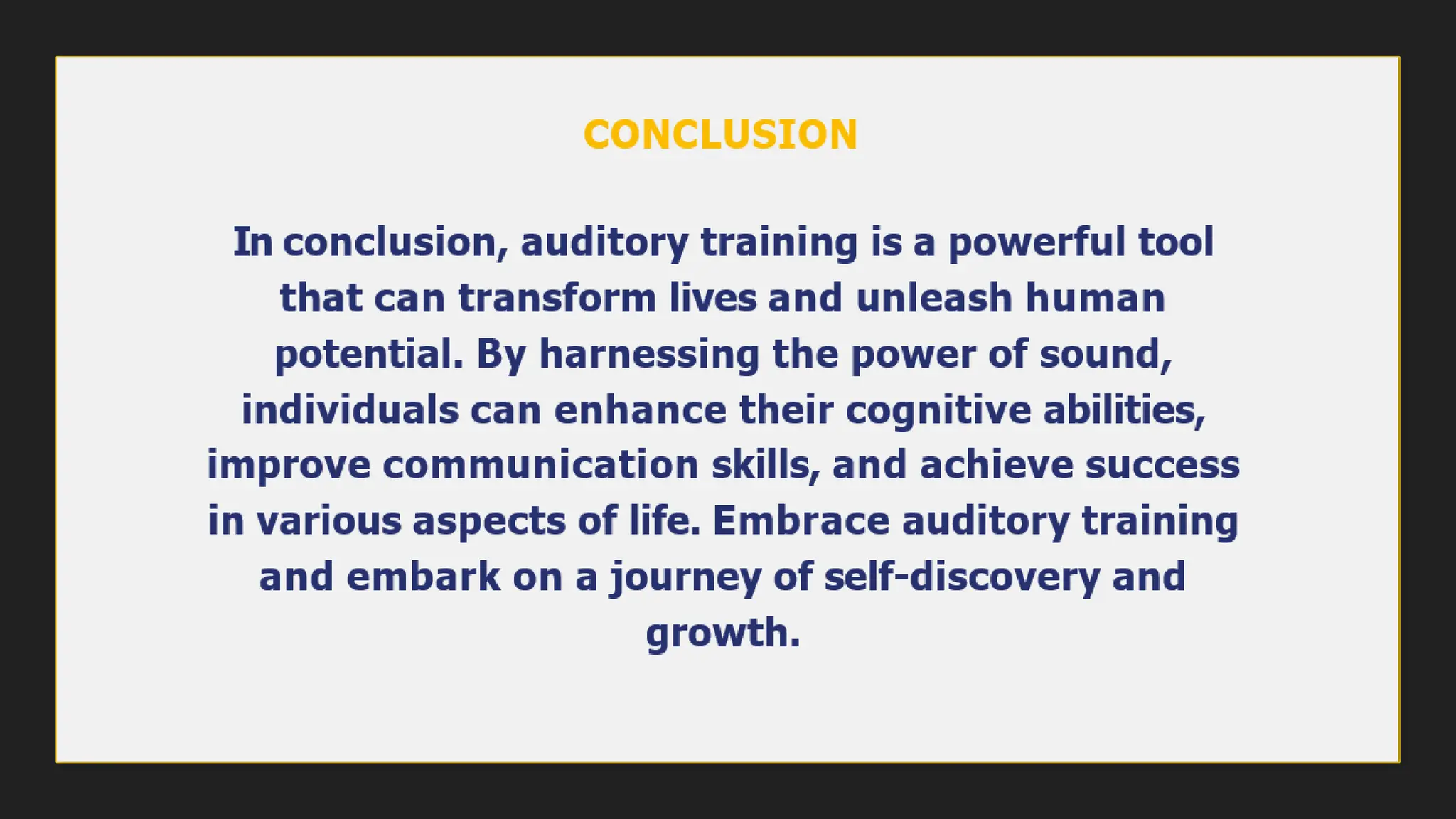 CONCLUSION

In conclusion, auditory training is a powerful tool that can transform lives and unleash human potential. By harnessing the power of sound, individuals can enhance their cognitive abilities, improve communication skills, and achieve success in various aspects of life. Embrace auditory training and embark on a journey of self-discovery and growth.